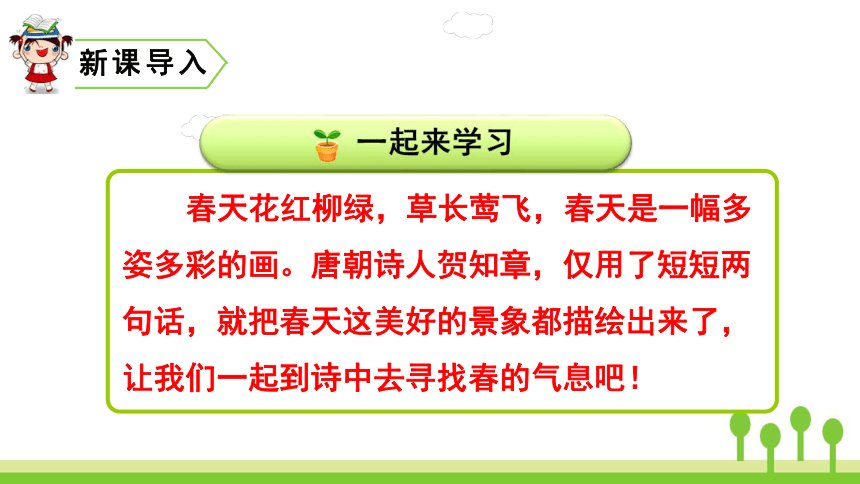 新课导入

一起来学习

春天花红柳绿，草长莺飞，春天是一幅多姿多彩的画。唐朝诗人贺知章，仅用了短短两句话，就把春天这美好的景象都描绘出来了，让我们一起到诗中去寻找春的气息吧！